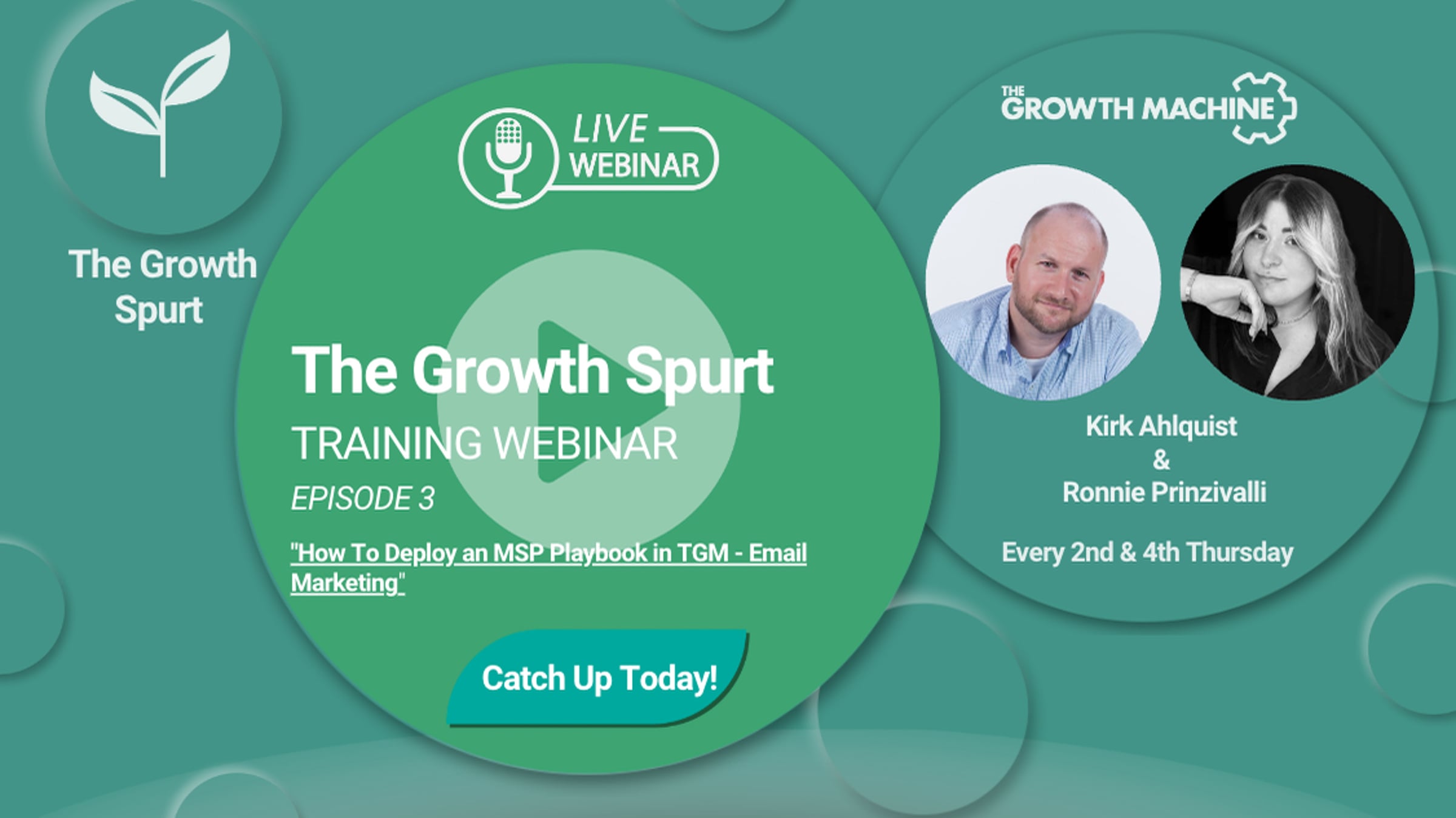 The Growth Spurt

LIVE WEBINAR

The Growth Spurt
TRAINING WEBINAR
EPISODE 3

"How To Deploy an MSP Playbook in TGM - Email Marketing"

Catch Up Today!

THE GROWTH MACHINE

Kirk Ahlquist
&
Ronnie Prinzivalli

Every 2nd & 4th Thursday